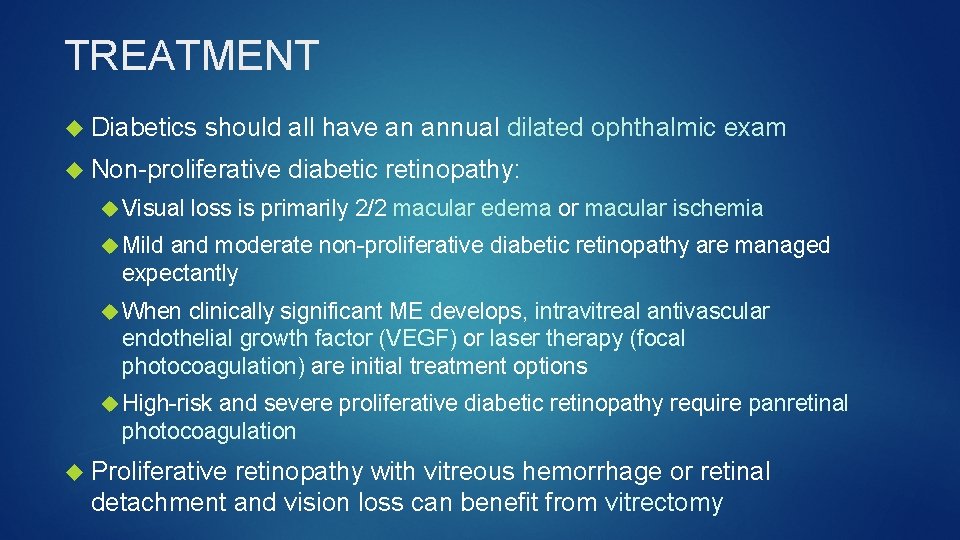 TREATMENT

Diabetics should all have an annual dilated ophthalmic exam

Non-proliferative diabetic retinopathy:

Visual loss is primarily 2/2 macular edema or macular ischemia

Mild and moderate non-proliferative diabetic retinopathy are managed expectantly

When clinically significant ME develops, intravitreal antivascular endothelial growth factor (VEGF) or laser therapy (focal photocoagulation) are initial treatment options

High-risk and severe proliferative diabetic retinopathy require panretinal photocoagulation

Proliferative retinopathy with vitreous hemorrhage or retinal detachment and vision loss can benefit from vitrectomy